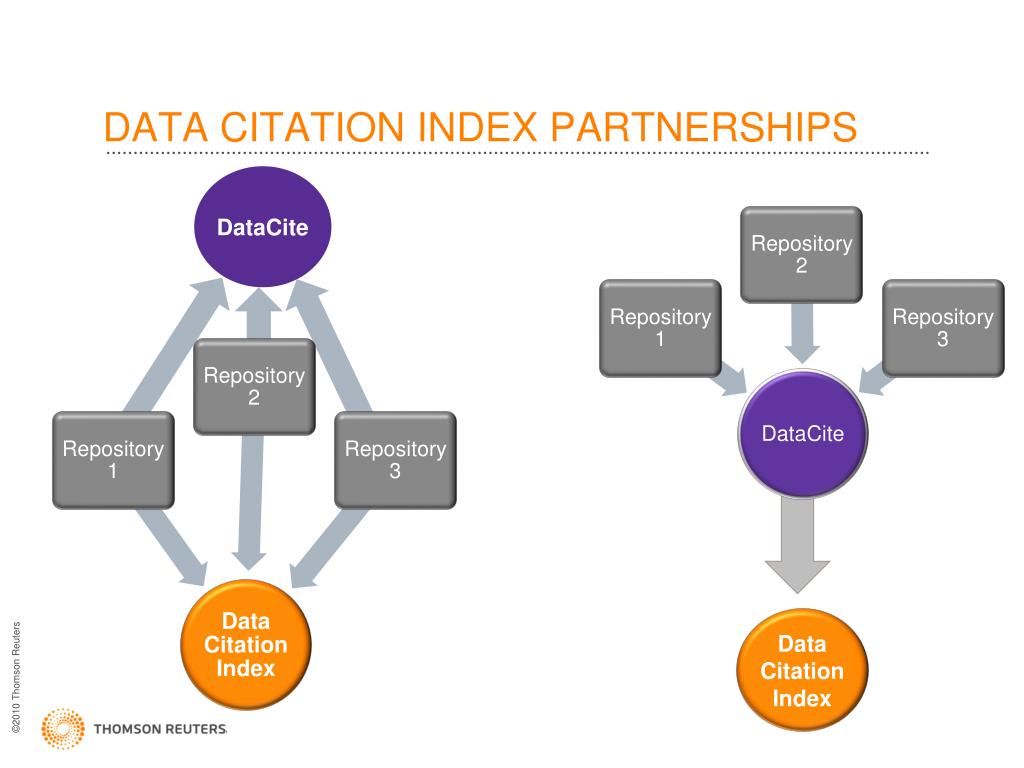 DATA CITATION INDEX PARTNERSHIPS

DataCite

Repository 2

Repository 1

Repository 3

Data Citation Index

Repository 2

Repository 1

Repository 3

DataCite

Data Citation Index

©2010 Thomson Reuters

THOMSON REUTERS